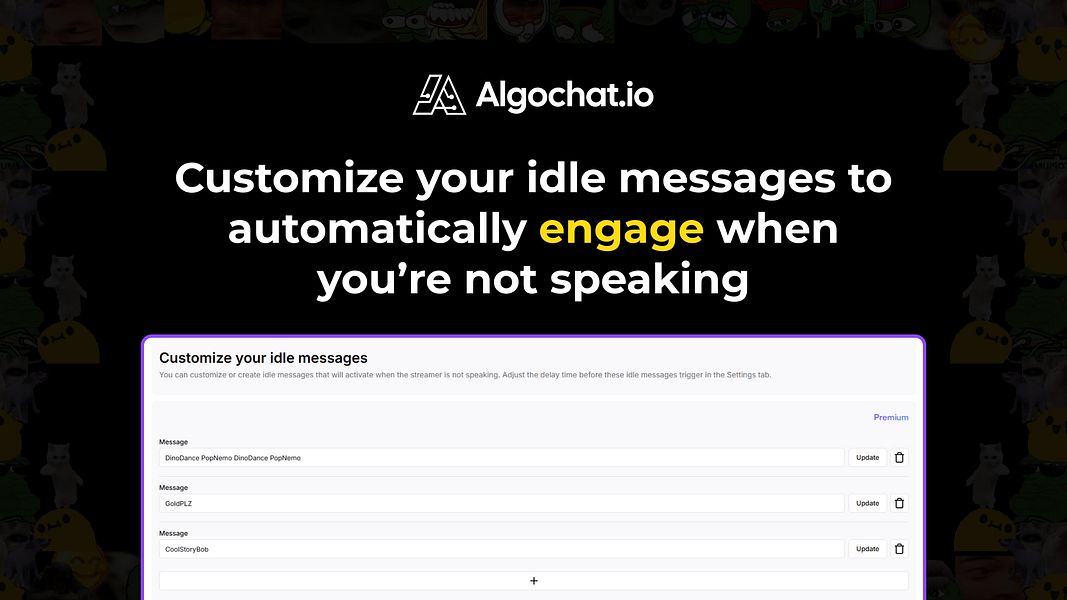 Algochat.io

Customize your idle messages to automatically engage when you're not speaking

Customize your idle messages
You can customize or create idle messages that will activate when the streamer is not speaking. Adjust the delay time before these idle messages trigger in the Settings tab.

Premium

Message
DinoDance PopNemo DinoDance PopNemo
Update

Message
GoldPLZ
Update

Message
CoolStoryBob
Update

+